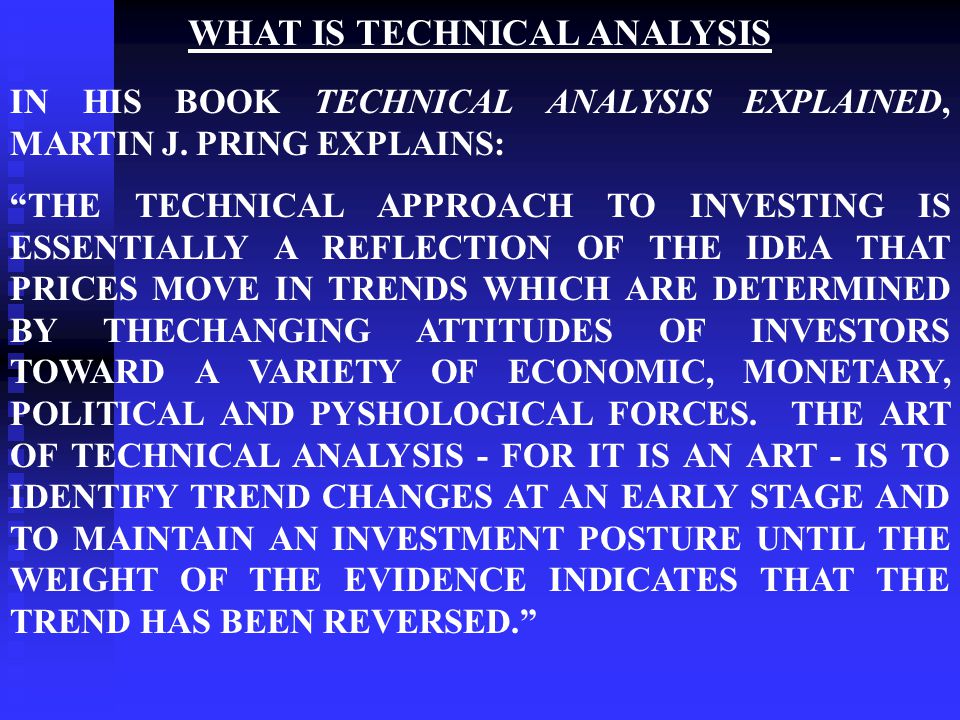 WHAT IS TECHNICAL ANALYSIS

IN HIS BOOK TECHNICAL ANALYSIS EXPLAINED, MARTIN J. PRING EXPLAINS:

“THE TECHNICAL APPROACH TO INVESTING IS ESSENTIALLY A REFLECTION OF THE IDEA THAT PRICES MOVE IN TRENDS WHICH ARE DETERMINED BY THECHANGING ATTITUDES OF INVESTORS TOWARD A VARIETY OF ECONOMIC, MONETARY, POLITICAL AND PYSHOLOGICAL FORCES. THE ART OF TECHNICAL ANALYSIS - FOR IT IS AN ART - IS TO IDENTIFY TREND CHANGES AT AN EARLY STAGE AND TO MAINTAIN AN INVESTMENT POSTURE UNTIL THE WEIGHT OF THE EVIDENCE INDICATES THAT THE TREND HAS BEEN REVERSED.”